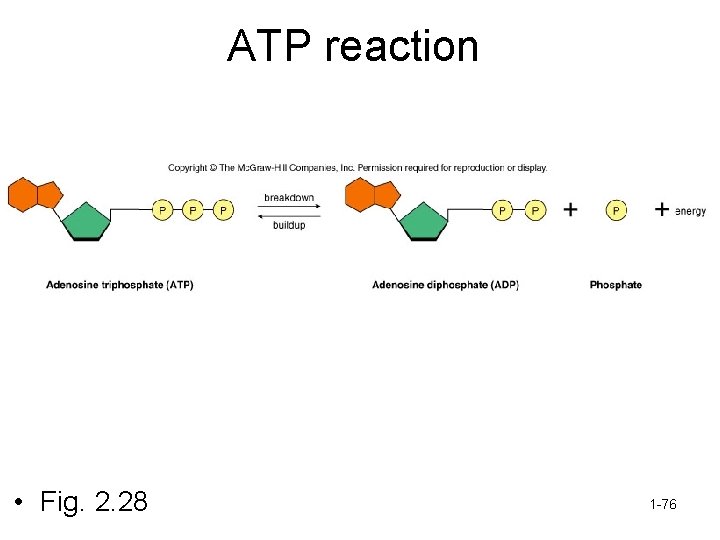 ATP reaction

Copyright © The McGraw-Hill Companies, Inc. Permission required for reproduction or display.

P P P

breakdown

buildup

P P + P + energy

Adenosine triphosphate (ATP)

Adenosine diphosphate (ADP)

Phosphate

• Fig. 2.28

1-76